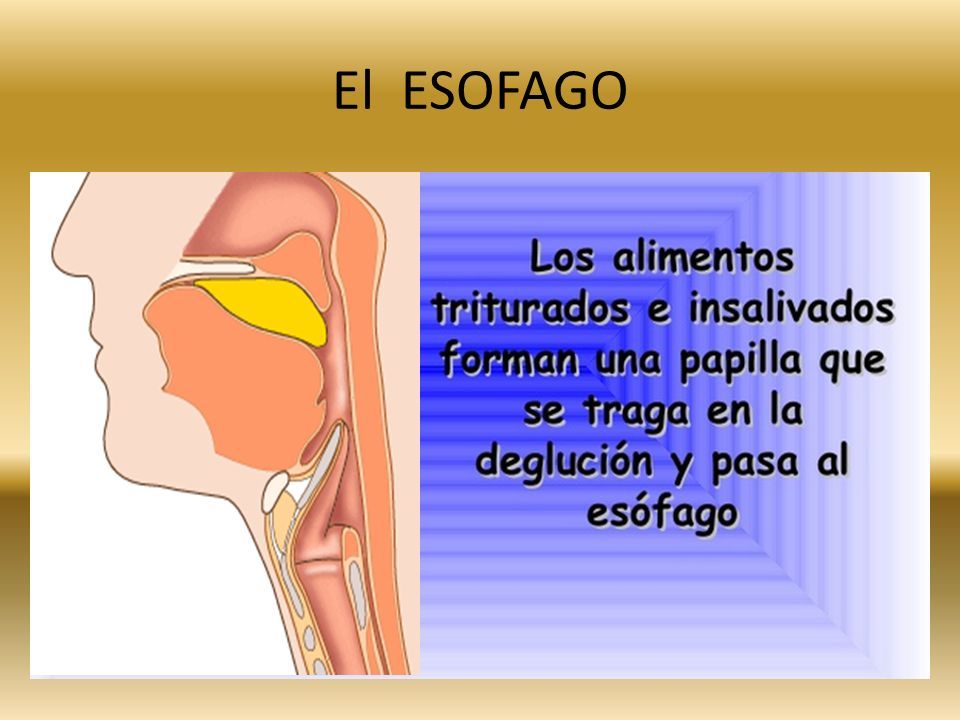 El ESOFAGO

Los alimentos triturados e insalivados forman una papilla que se traga en la deglución y pasa al esófago